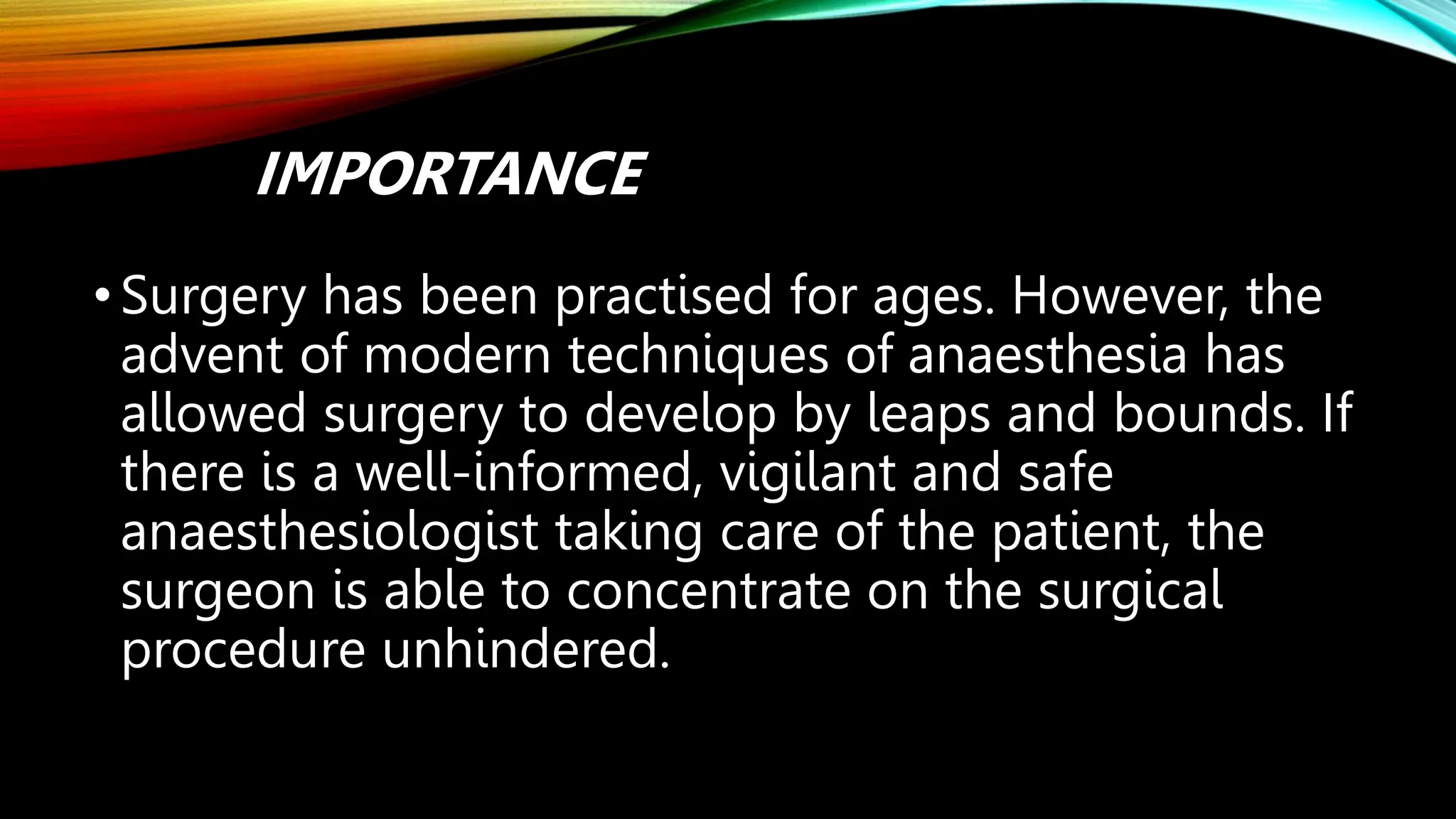 IMPORTANCE

• Surgery has been practised for ages. However, the advent of modern techniques of anaesthesia has allowed surgery to develop by leaps and bounds. If there is a well-informed, vigilant and safe anaesthesiologist taking care of the patient, the surgeon is able to concentrate on the surgical procedure unhindered.